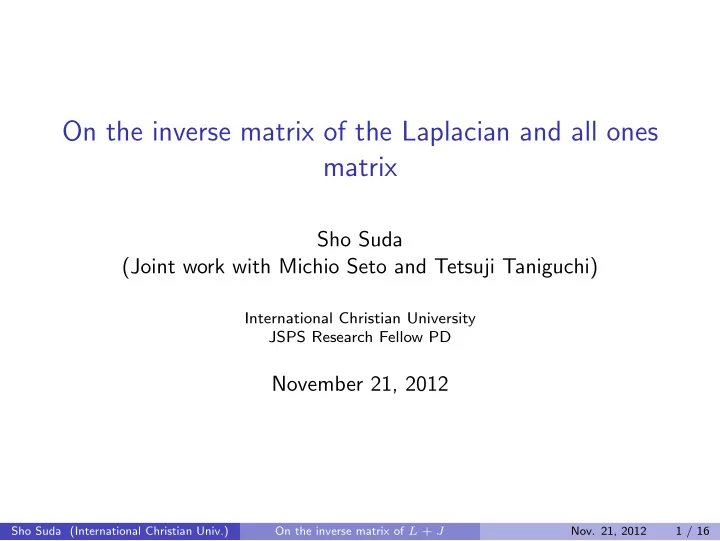 On the inverse matrix of the Laplacian and all ones matrix

Sho Suda
(Joint work with Michio Seto and Tetsuji Taniguchi)

International Christian University
JSPS Research Fellow PD

November 21, 2012

Sho Suda (International Christian Univ.) On the inverse matrix of $L + J$ Nov. 21, 2012 1 / 16